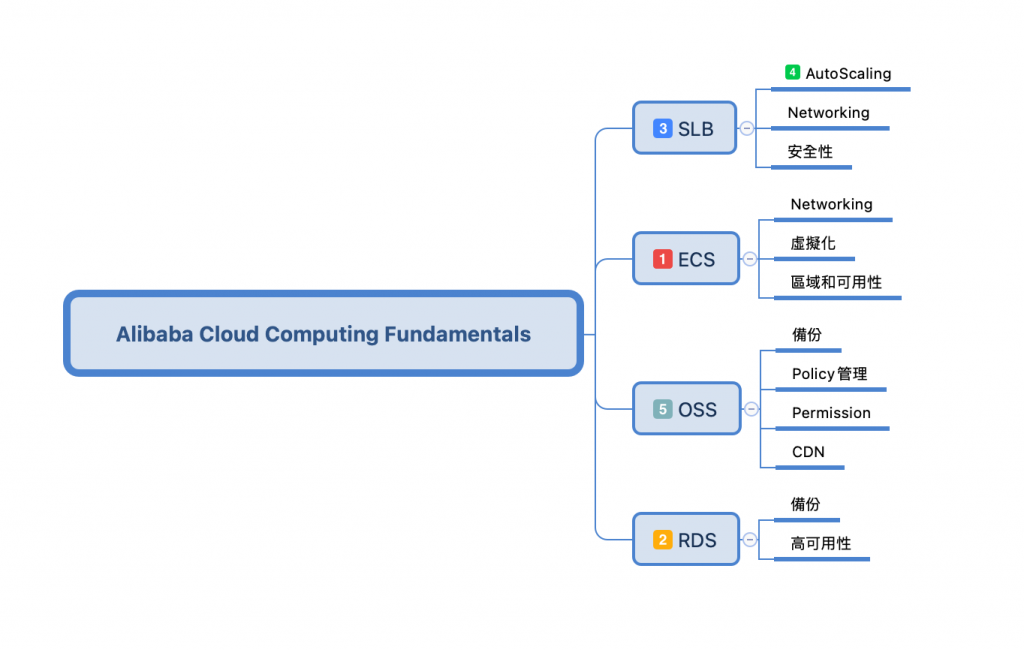 Alibaba Cloud Computing Fundamentals

3 SLB

4 AutoScaling

Networking

安全性

1 ECS

Networking

虛擬化

區域和可用性

5 OSS

備份

Policy 管理

Permission

CDN

2 RDS

備份

高可用性